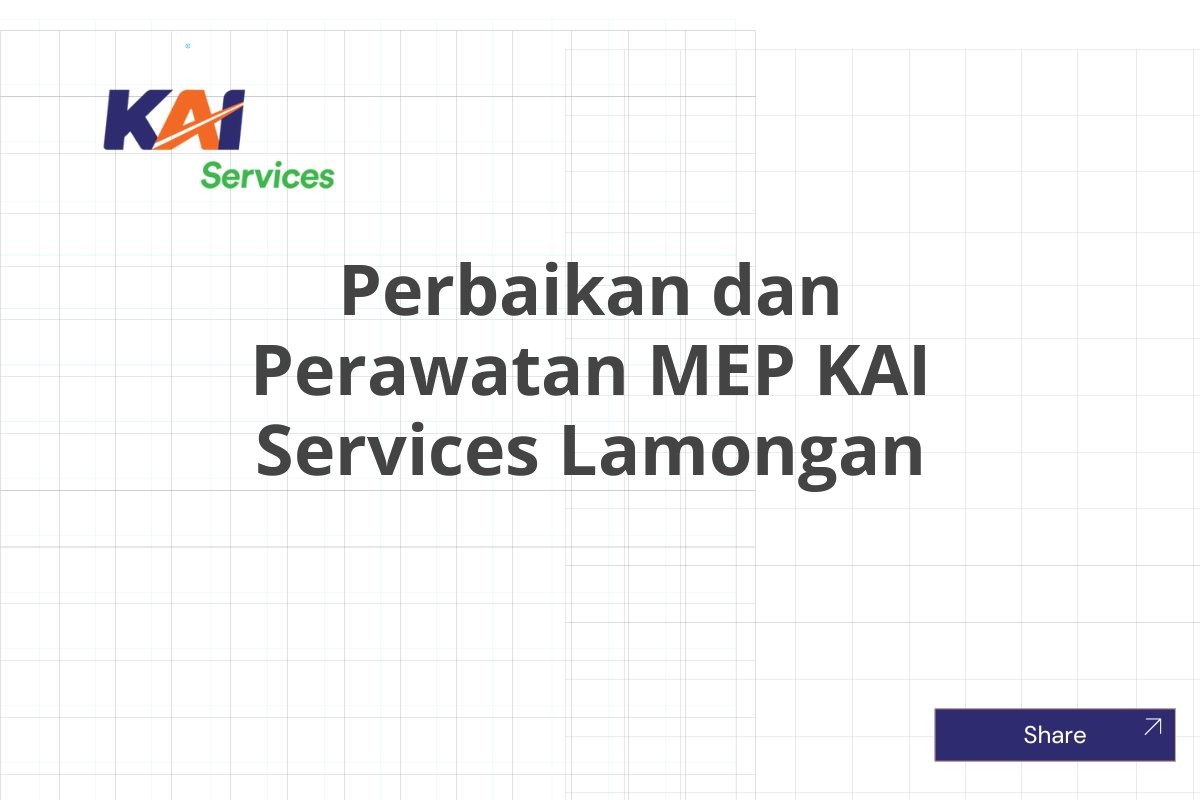 KAI
Services

Perbaikan dan Perawatan MEP KAI Services Lamongan

Share